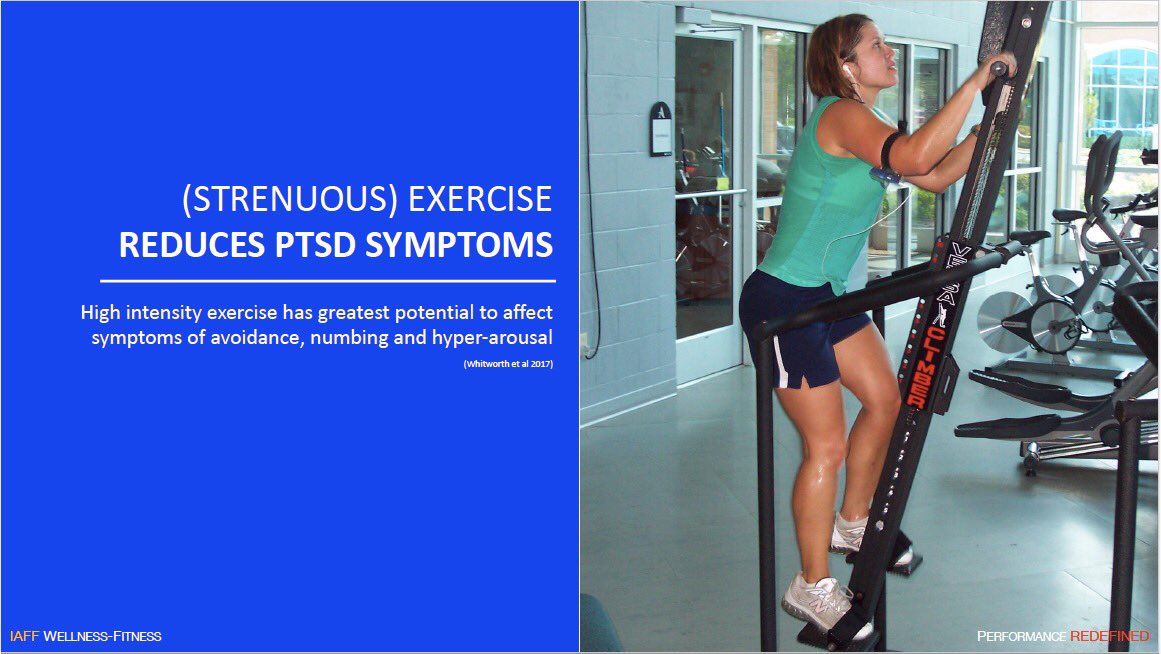 (STRENUOUS) EXERCISE
REDUCES PTSD SYMPTOMS

High intensity exercise has greatest potential to affect symptoms of avoidance, numbing and hyper-arousal

(Whitworth et al 2017)

VERSA CLIMBER

IAFF WELLNESS-FITNESS

PERFORMANCE REDEFINED